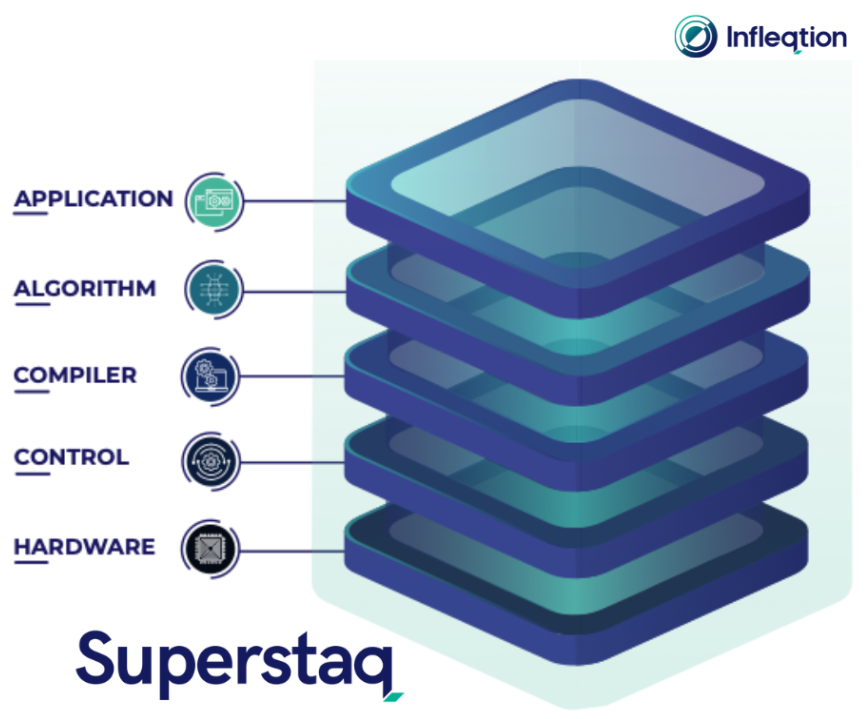 Infleqtion

APPLICATION

ALGORITHM

COMPILER

CONTROL

HARDWARE

Superstaq